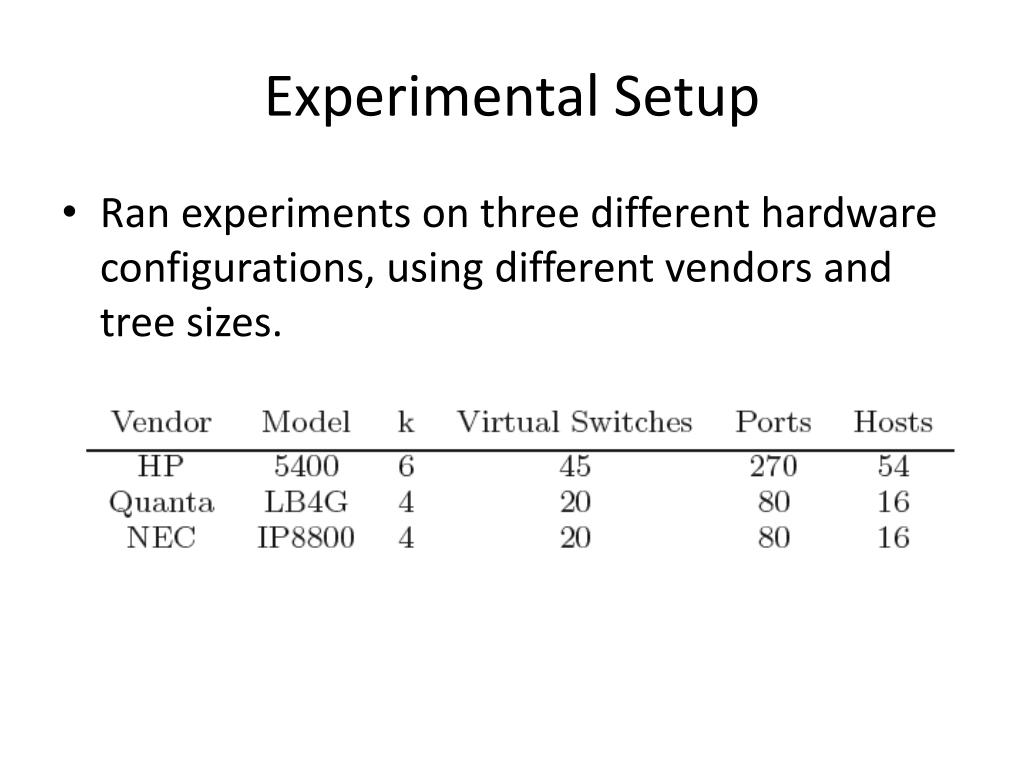 Experimental Setup

• Ran experiments on three different hardware configurations, using different vendors and tree sizes.

| Vendor | Model | k | Virtual Switches | Ports | Hosts |
|---|---|---|---|---|---|
| HP | 5400 | 6 | 45 | 270 | 54 |
| Quanta | LB4G | 4 | 20 | 80 | 16 |
| NEC | IP8800 | 4 | 20 | 80 | 16 |